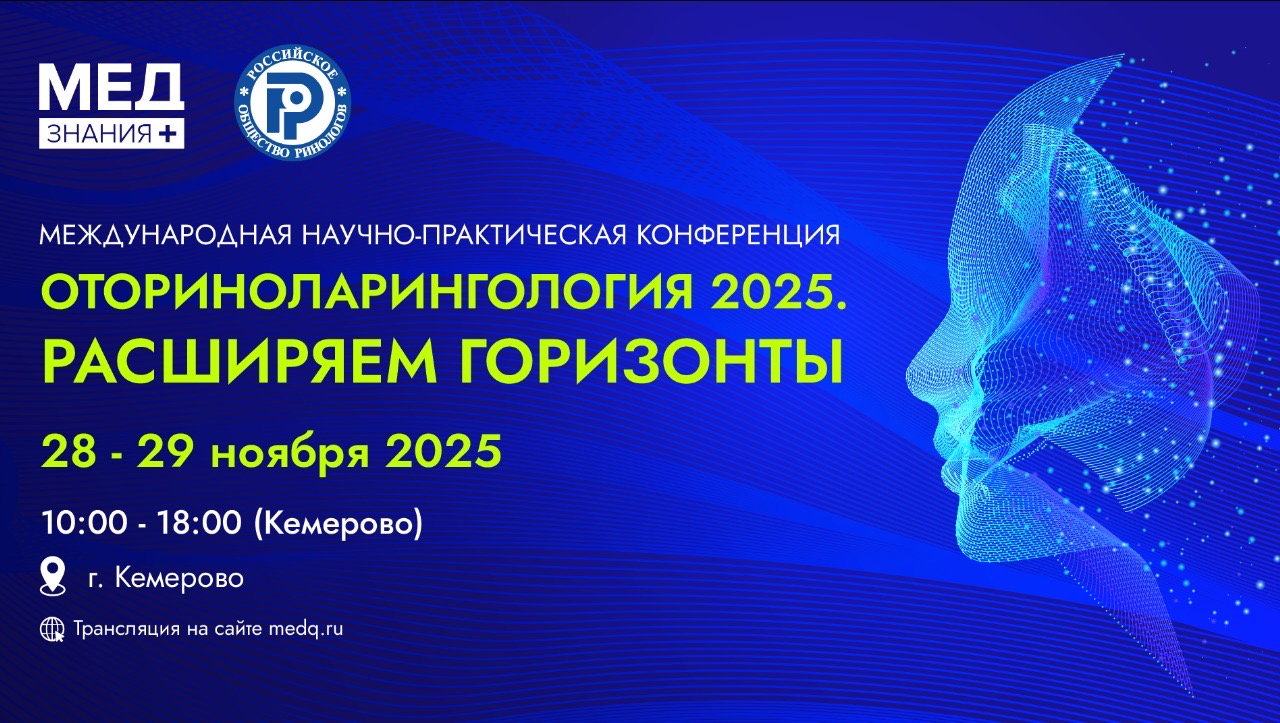 МЕД
ЗНАНИЯ +

РОССИЙСКОЕ ОБЩЕСТВО РИНОЛОГОВ

МЕЖДУНАРОДНАЯ НАУЧНО-ПРАКТИЧЕСКАЯ КОНФЕРЕНЦИЯ

ОТОРИНОЛАРИНГОЛОГИЯ 2025. РАСШИРЯЕМ ГОРИЗОНТЫ

28 - 29 ноября 2025

10:00 - 18:00 (Кемерово)

г. Кемерово

Трансляция на сайте medq.ru